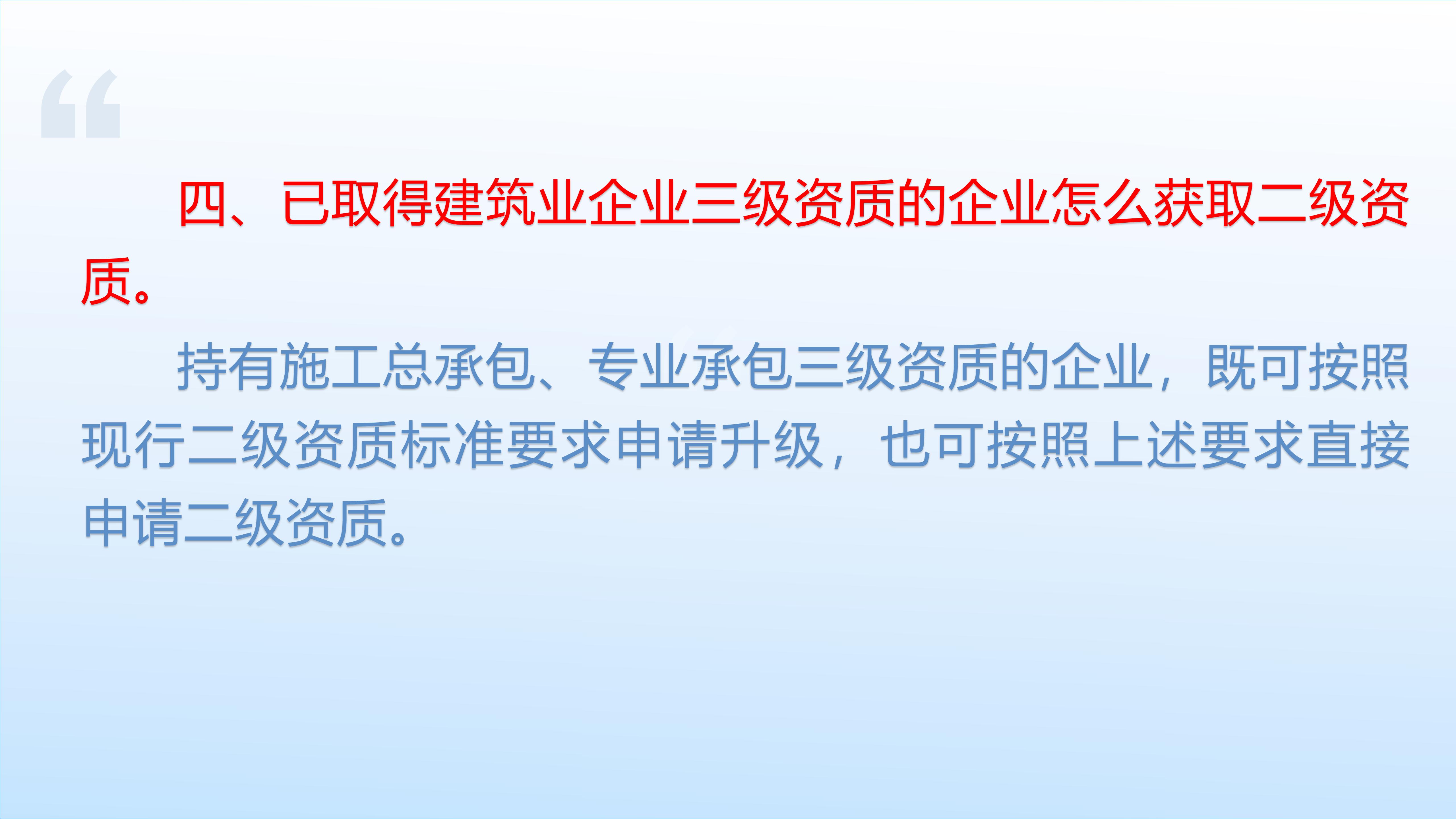 “

四、已取得建筑业企业三级资质的企业怎么获取二级资质。

持有施工总承包、专业承包三级资质的企业，既可按照现行二级资质标准要求申请升级，也可按照上述要求直接申请二级资质。